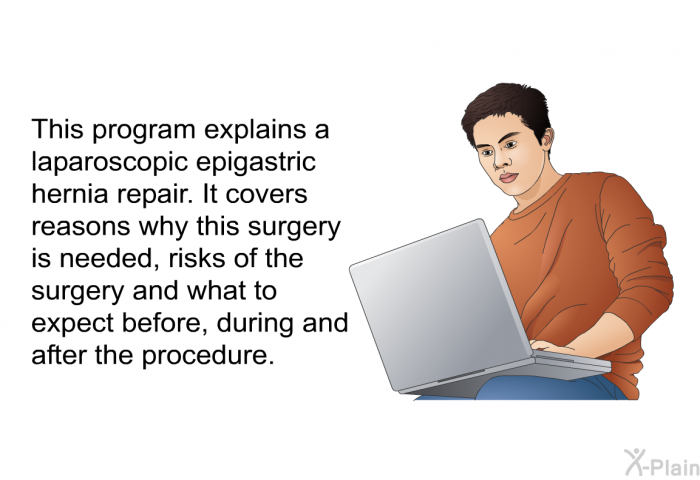 This program explains a laparoscopic epigastric hernia repair. It covers reasons why this surgery is needed, risks of the surgery and what to expect before, during and after the procedure.

X-Plain